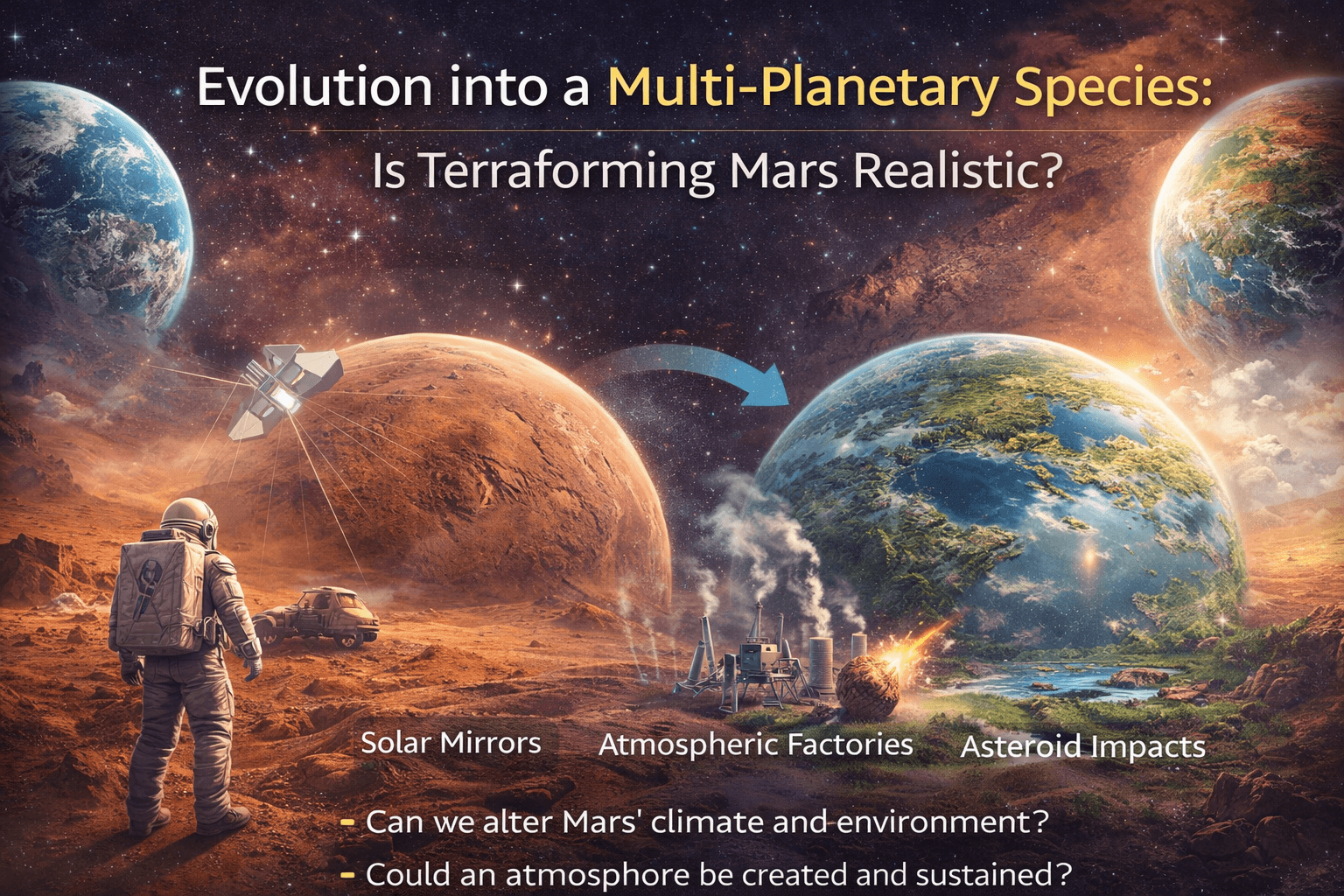 Evolution into a Multi-Planetary Species:

Is Terraforming Mars Realistic?

Solar Mirrors Atmospheric Factories Asteroid Impacts

- Can we alter Mars' climate and environment?
- Could an atmosphore be created and sustained?